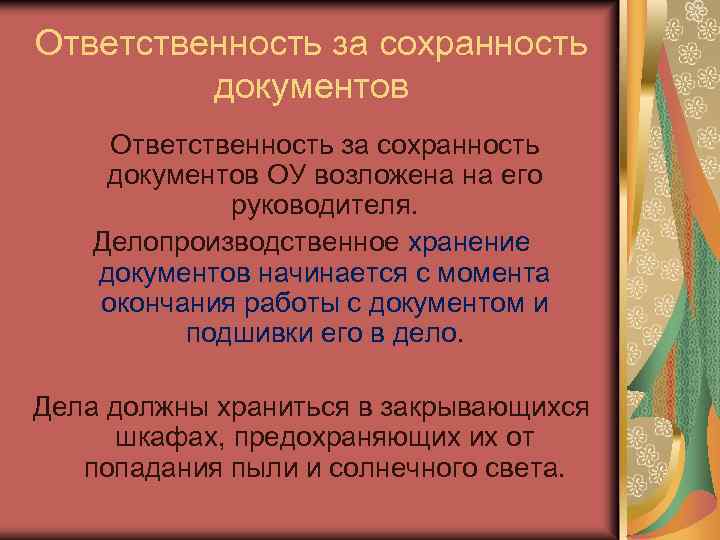 Ответственность за сохранность документов

Ответственность за сохранность документов ОУ возложена на его руководителя.

Делопроизводственное хранение документов начинается с момента окончания работы с документом и подшивки его в дело.

Дела должны храниться в закрывающихся шкафах, предохраняющих их от попадания пыли и солнечного света.